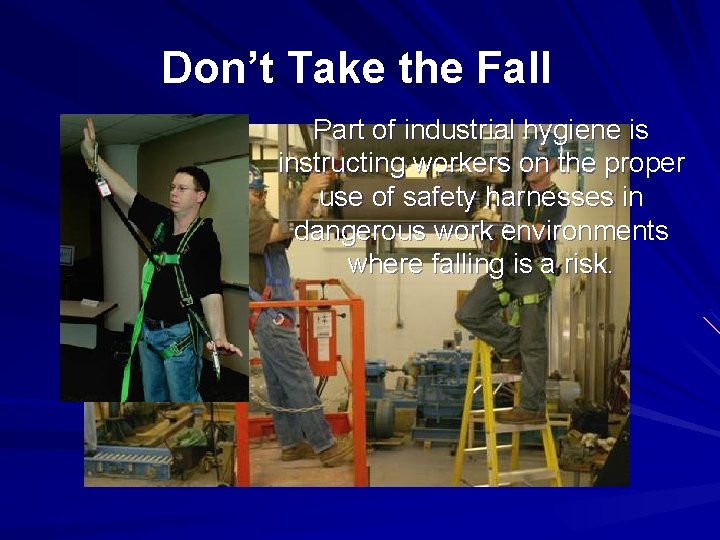 Don’t Take the Fall

Part of industrial hygiene is instructing workers on the proper use of safety harnesses in dangerous work environments where falling is a risk.